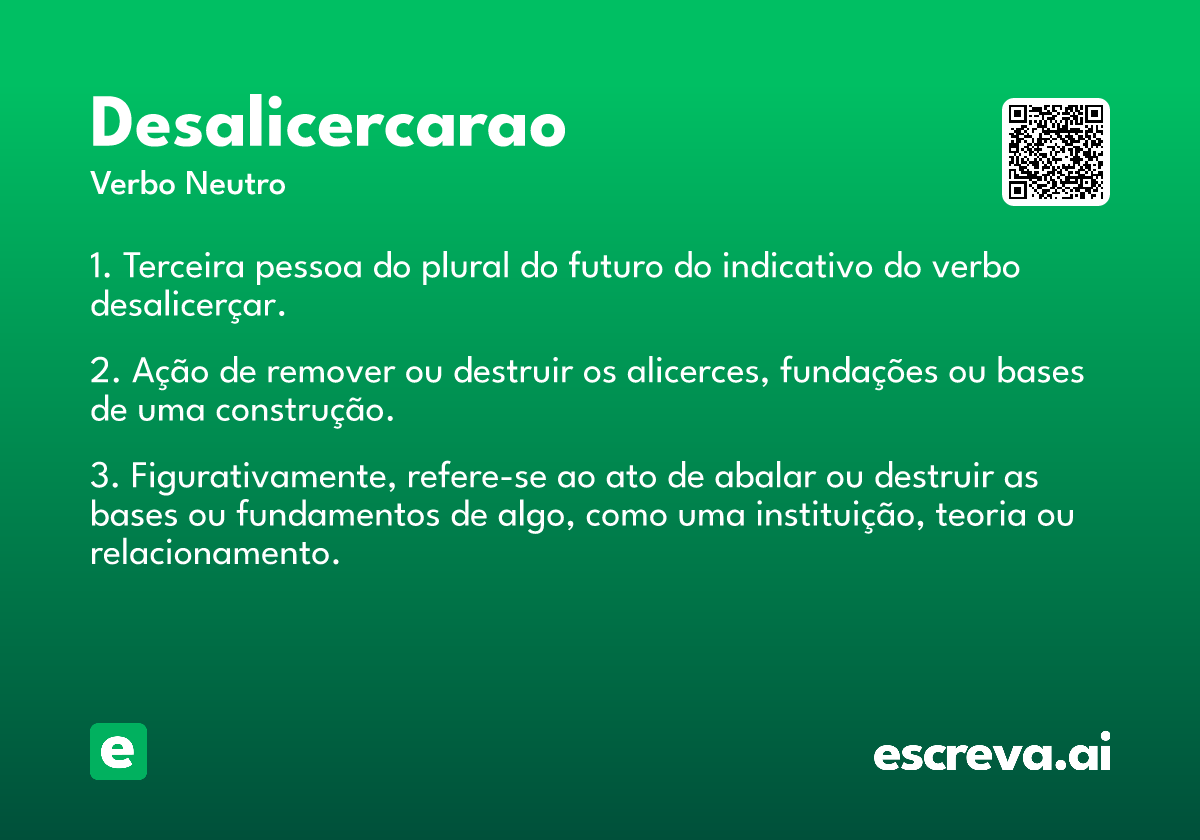 Desalicercarao
Verbo Neutro

1. Terceira pessoa do plural do futuro do indicativo do verbo desalicerçar.

2. Ação de remover ou destruir os alicerces, fundações ou bases de uma construção.

3. Figurativamente, refere-se ao ato de abalar ou destruir as bases ou fundamentos de algo, como uma instituição, teoria ou relacionamento.

e

escreva.ai